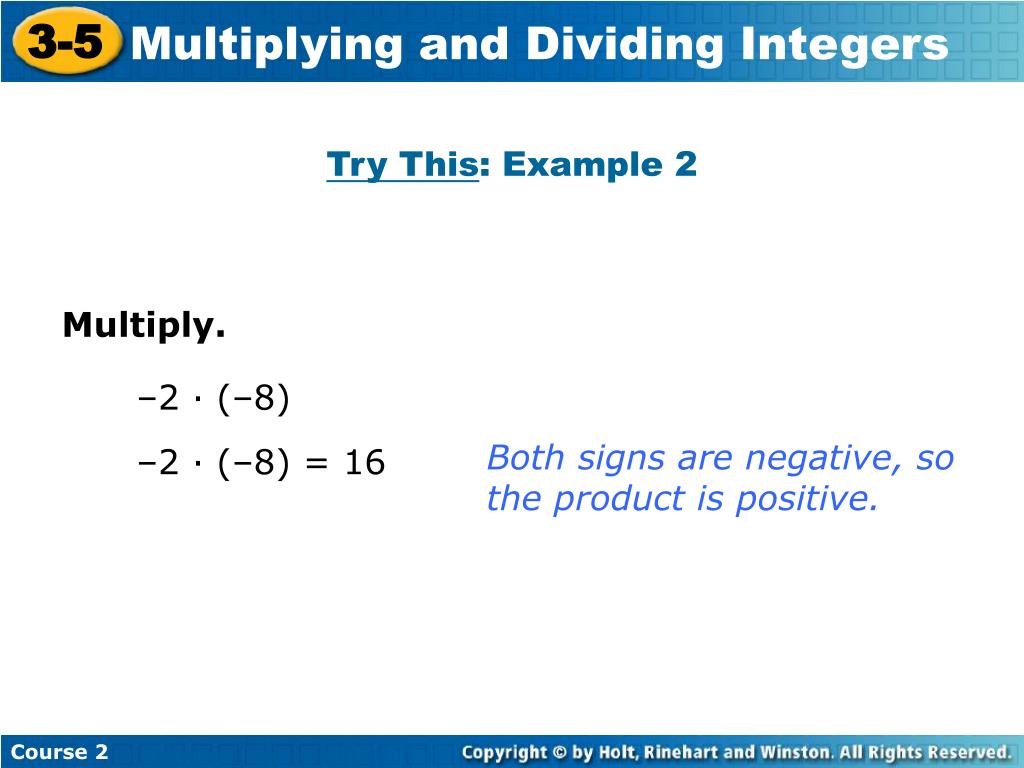 3-5 Multiplying and Dividing Integers

Try This: Example 2

Multiply.

$-2 \cdot (-8)$

$-2 \cdot (-8) = 16$

Both signs are negative, so the product is positive.

Course 2

Copyright © by Holt, Rinehart and Winston. All Rights Reserved.